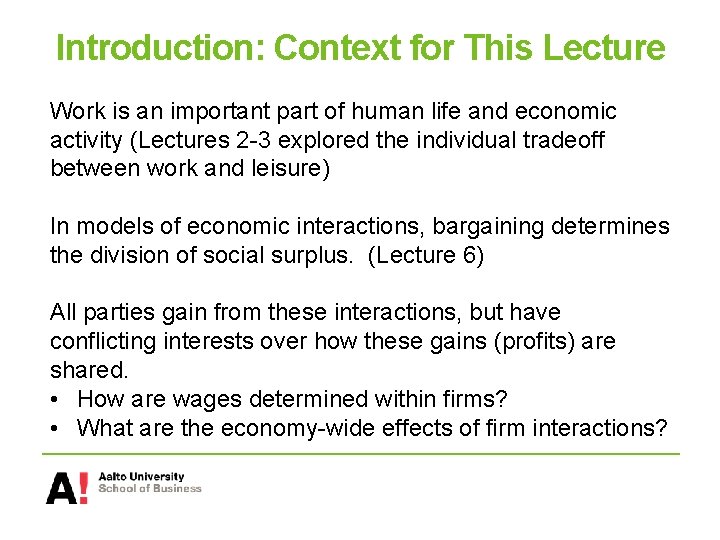 Introduction: Context for This Lecture

Work is an important part of human life and economic activity (Lectures 2-3 explored the individual tradeoff between work and leisure)

In models of economic interactions, bargaining determines the division of social surplus. (Lecture 6)

All parties gain from these interactions, but have conflicting interests over how these gains (profits) are shared.
• How are wages determined within firms?
• What are the economy-wide effects of firm interactions?

A! Aalto University
School of Business